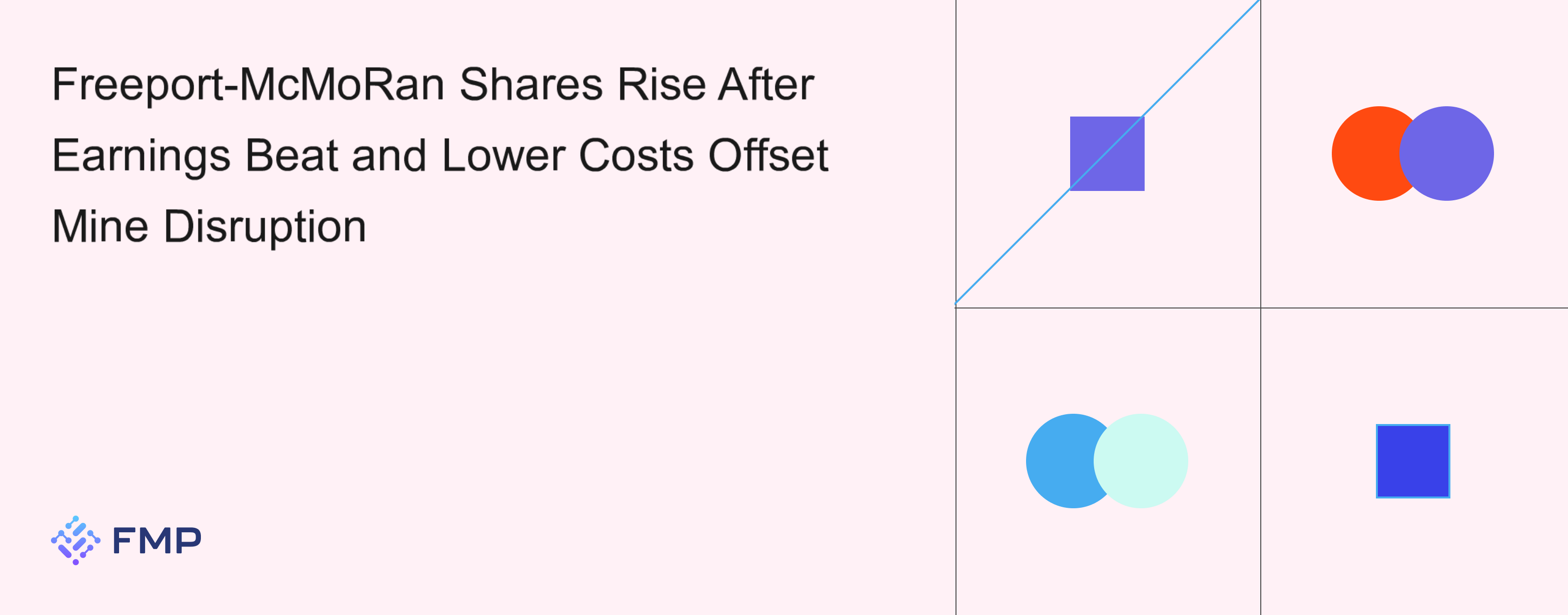 Freeport-McMoRan Shares Rise After Earnings Beat and Lower Costs Offset Mine Disruption

FMP